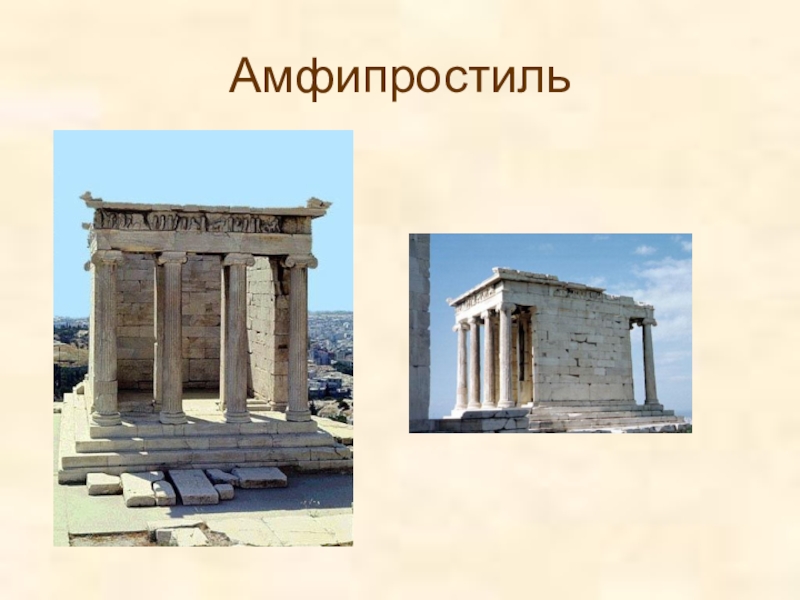 Амфипростиль